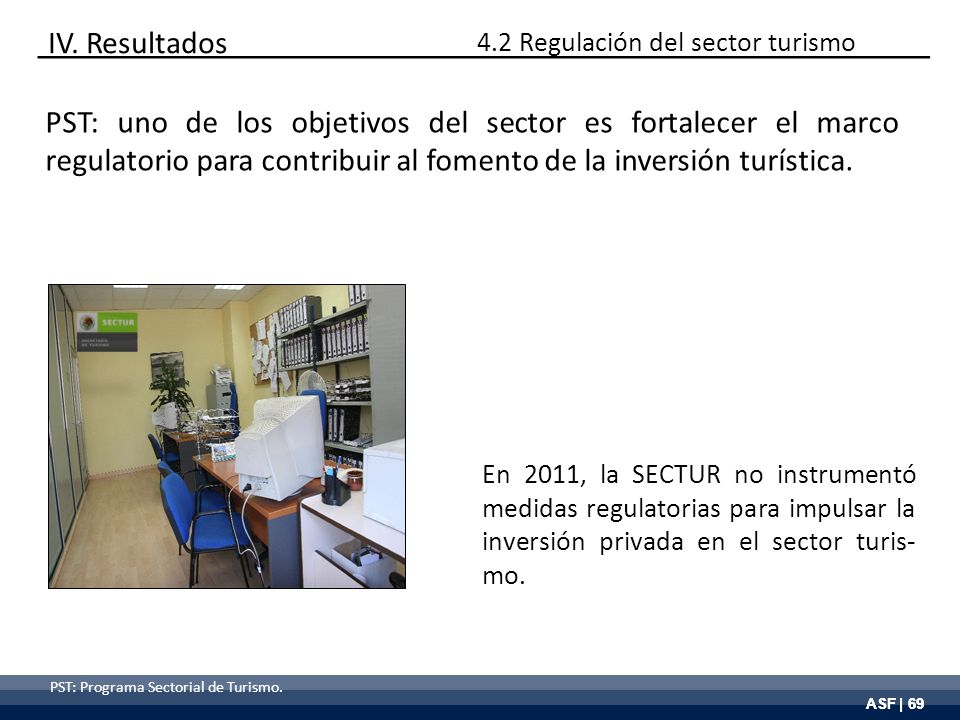 IV. Resultados

4.2 Regulación del sector turismo

PST: uno de los objetivos del sector es fortalecer el marco regulatorio para contribuir al fomento de la inversión turística.

SECTUR

En 2011, la SECTUR no instrumentó medidas regulatorias para impulsar la inversión privada en el sector turismo.

PST: Programa Sectorial de Turismo.

ASF | 69